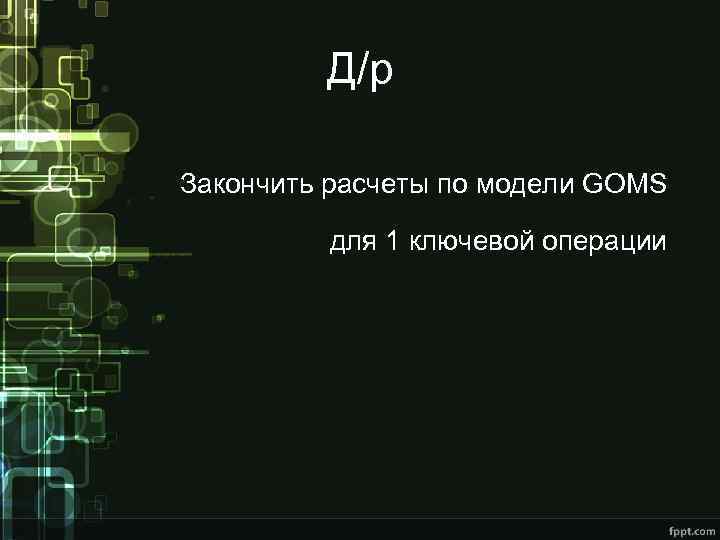 Д/р

Закончить расчеты по модели GOMS

для 1 ключевой операции

fppt.com